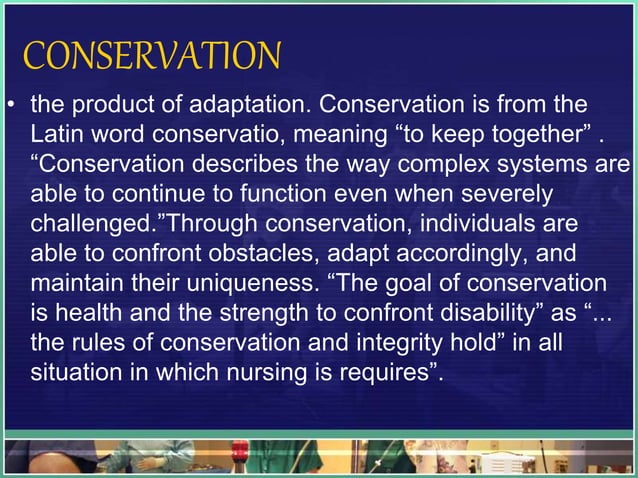 CONSERVATION

• the product of adaptation. Conservation is from the Latin word conservatio, meaning “to keep together” . “Conservation describes the way complex systems are able to continue to function even when severely challenged.”Through conservation, individuals are able to confront obstacles, adapt accordingly, and maintain their uniqueness. “The goal of conservation is health and the strength to confront disability” as “... the rules of conservation and integrity hold” in all situation in which nursing is requires”.